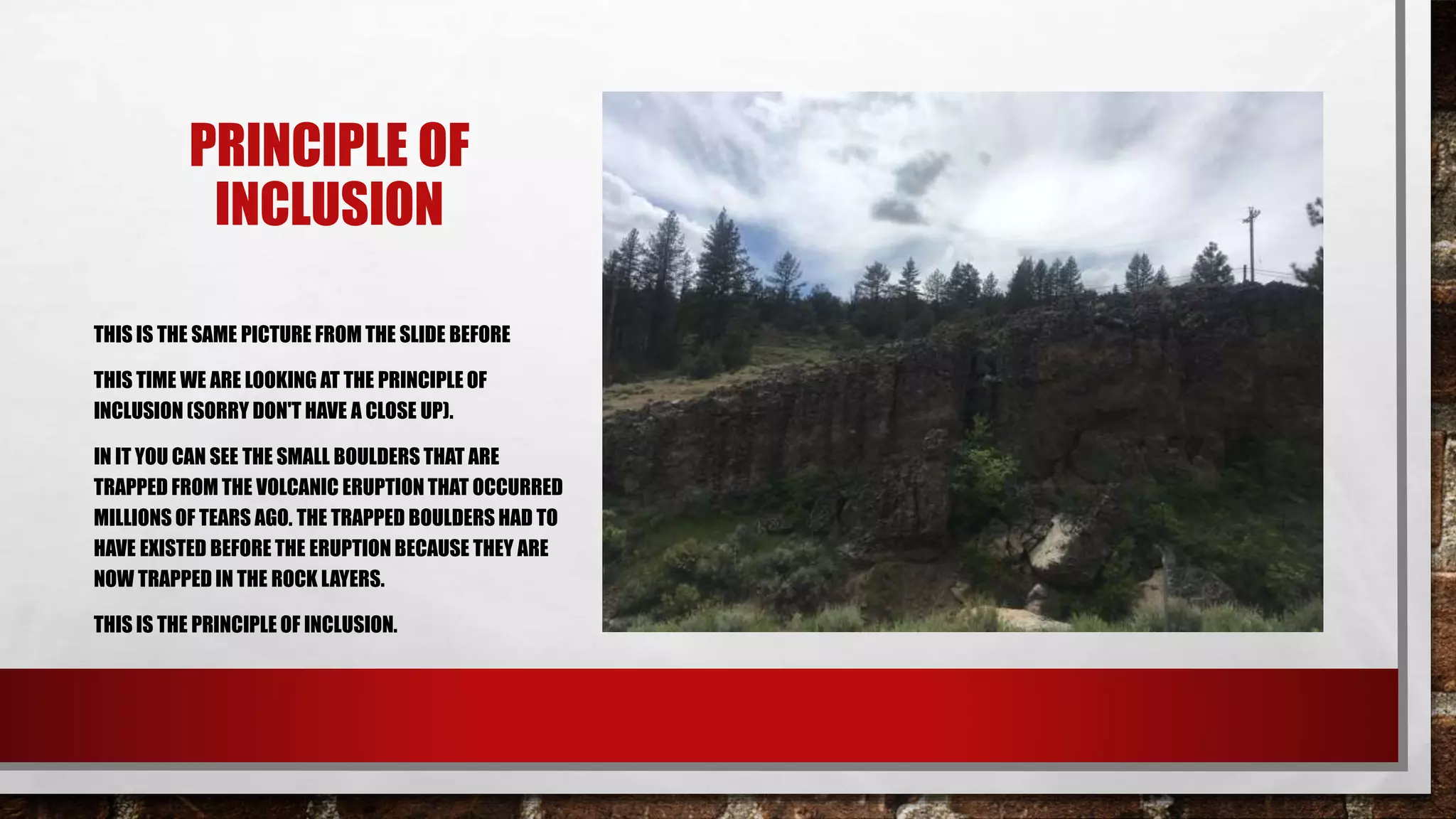 PRINCIPLE OF INCLUSION

THIS IS THE SAME PICTURE FROM THE SLIDE BEFORE

THIS TIME WE ARE LOOKING AT THE PRINCIPLE OF INCLUSION (SORRY DON'T HAVE A CLOSE UP).

IN IT YOU CAN SEE THE SMALL BOULDERS THAT ARE TRAPPED FROM THE VOLCANIC ERUPTION THAT OCCURRED MILLIONS OF TEARS AGO. THE TRAPPED BOULDERS HAD TO HAVE EXISTED BEFORE THE ERUPTION BECAUSE THEY ARE NOW TRAPPED IN THE ROCK LAYERS.

THIS IS THE PRINCIPLE OF INCLUSION.